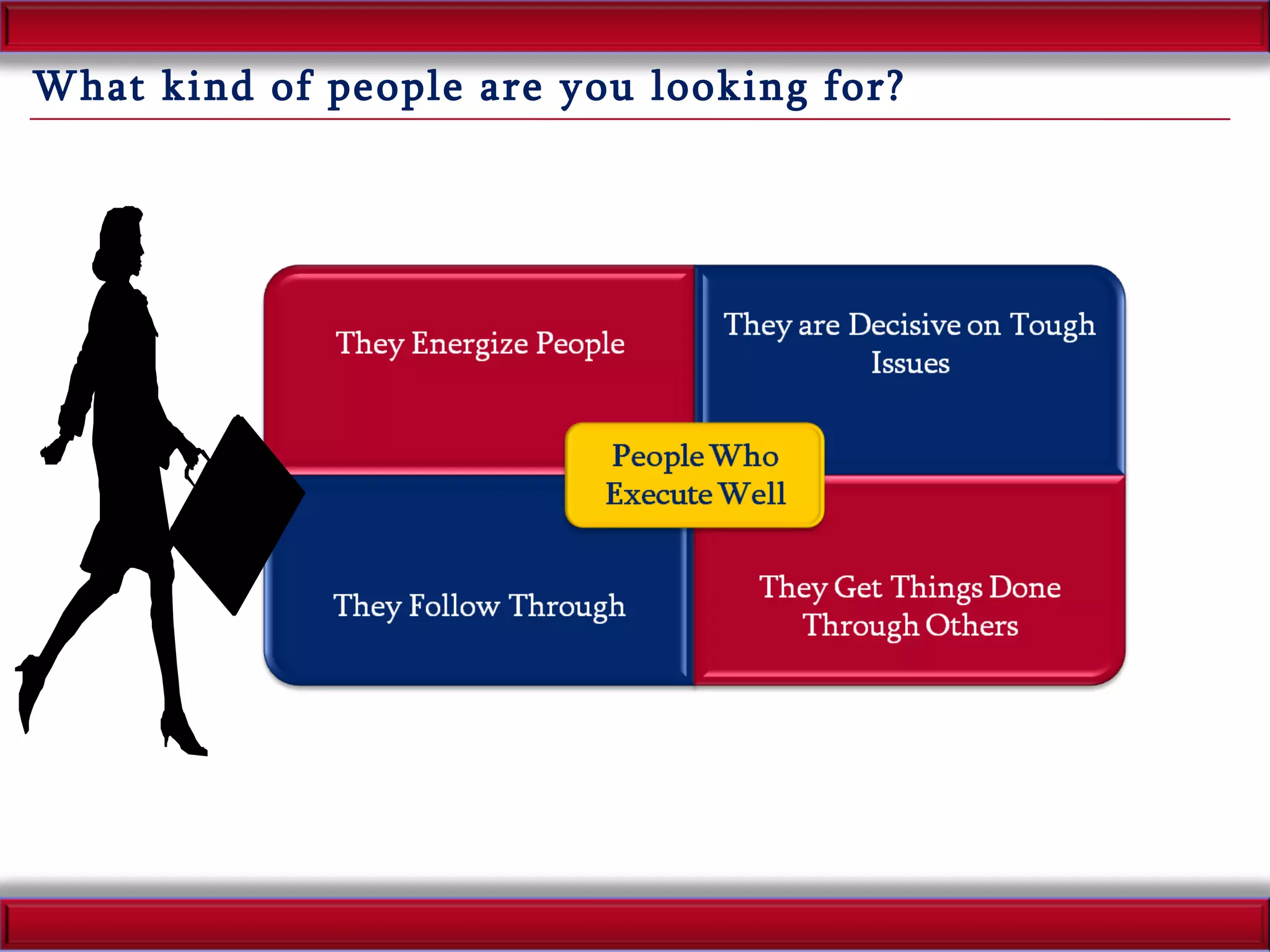 What kind of people are you looking for?

They Energize People

They are Decisive on Tough Issues

People Who Execute Well

They Follow Through

They Get Things Done Through Others